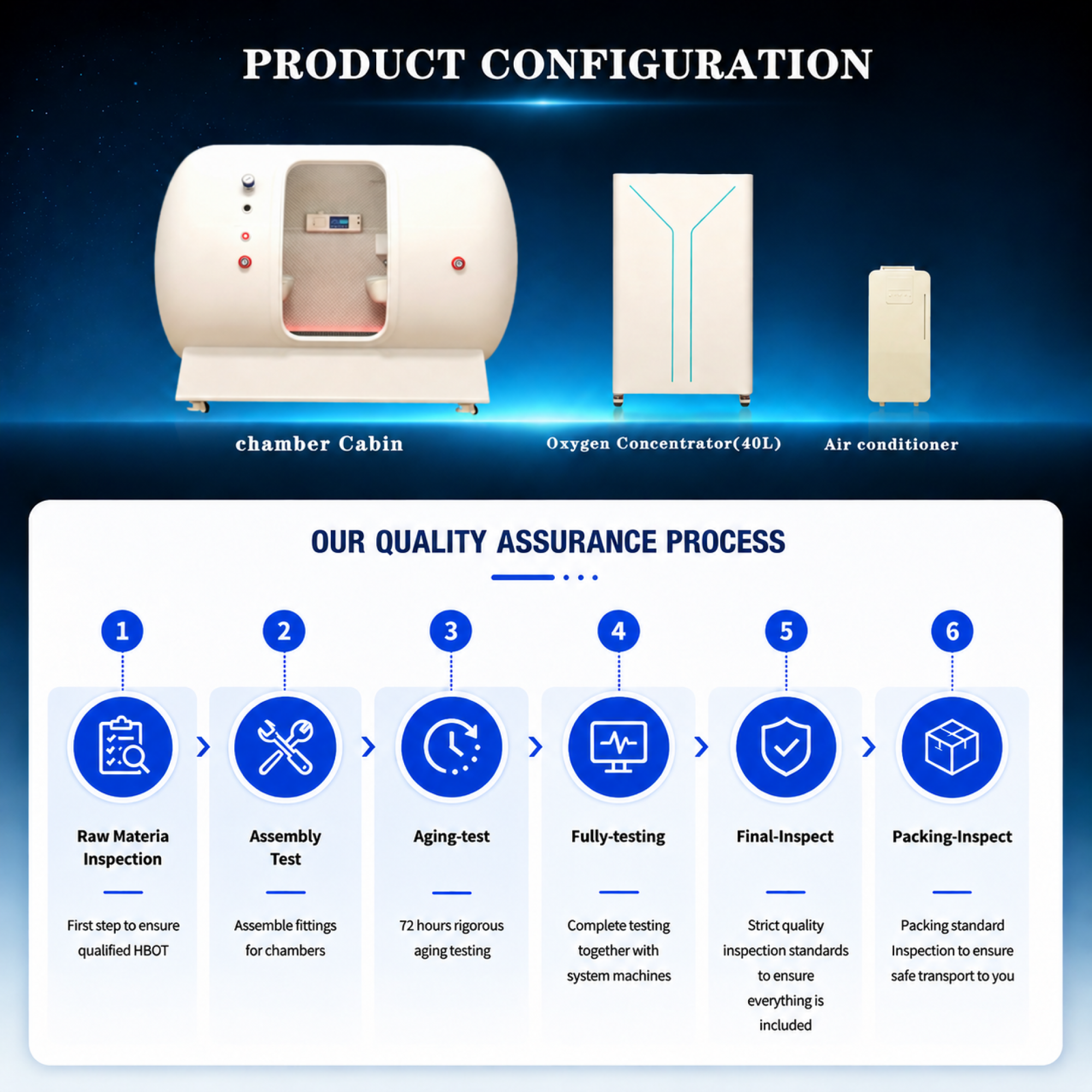 PRODUCT CONFIGURATION

chamber Cabin

Oxygen Concentrator(40L)

Air conditioner

OUR QUALITY ASSURANCE PROCESS

1

Raw Materia Inspection

First step to ensure qualified HBOT

2

Assembly Test

Assemble fittings for chambers

3

Aging-test

72 hours rigorous aging testing

4

Fully-testing

Complete testing together with system machines

5

Final-Inspect

Strict quality inspection standards to ensure everything is included

6

Packing-Inspect

Packing standard Inspection to ensure safe transport to you